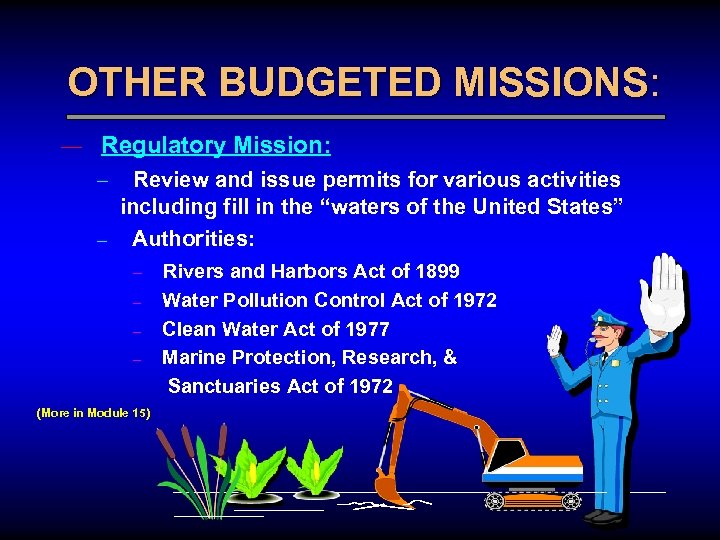 OTHER BUDGETED MISSIONS:

— Regulatory Mission:

– Review and issue permits for various activities including fill in the “waters of the United States”

– Authorities:

– Rivers and Harbors Act of 1899

– Water Pollution Control Act of 1972

– Clean Water Act of 1977

– Marine Protection, Research, & Sanctuaries Act of 1972

(More in Module 15)